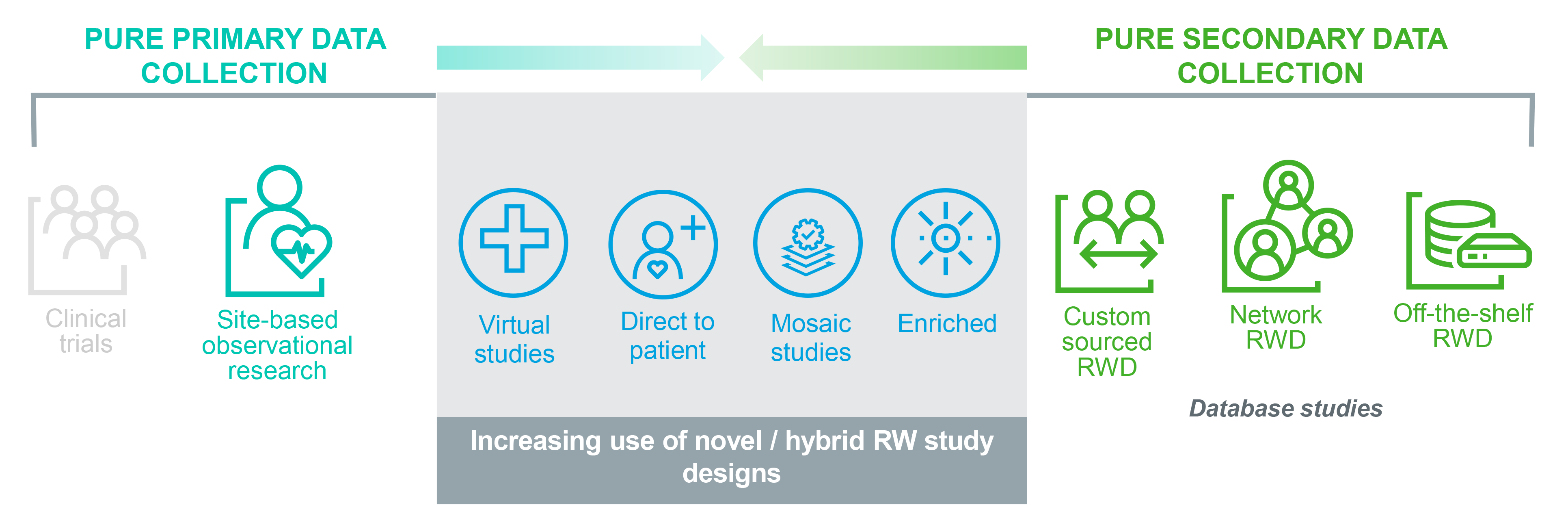 PURE PRIMARY DATA COLLECTION

PURE SECONDARY DATA COLLECTION

Clinical trials

Site-based observational research

Virtual studies

Direct to patient

Mosaic studies

Enriched

Custom sourced RWD

Network RWD

Off-the-shelf RWD

Database studies

Increasing use of novel / hybrid RW study designs